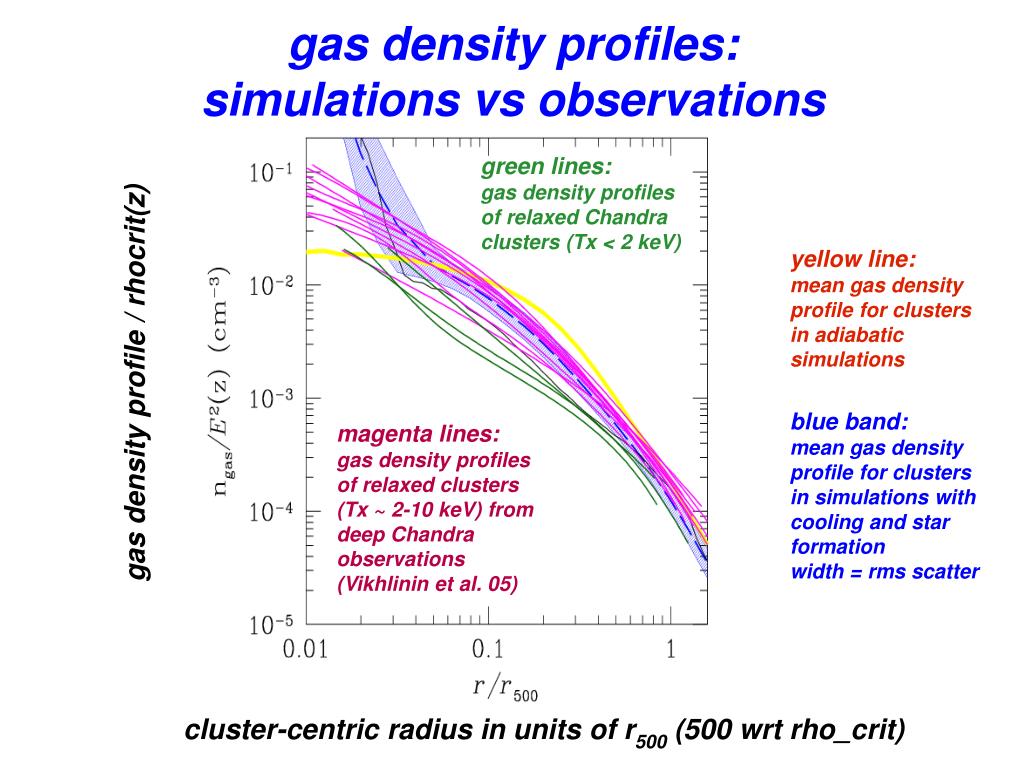 gas density profiles:
simulations vs observations

gas density profile / rhocrit(z)

$n_{gas}/E^2(z)$ $(cm^{-3})$

$10^{-1}$
$10^{-2}$
$10^{-3}$
$10^{-4}$
$10^{-5}$

green lines:
gas density profiles of relaxed Chandra clusters (Tx < 2 keV)

magenta lines:
gas density profiles of relaxed clusters (Tx ~ 2-10 keV) from deep Chandra observations (Vikhlinin et al. 05)

0.01
0.1
1

$r/r_{500}$

yellow line:
mean gas density profile for clusters in adiabatic simulations

blue band:
mean gas density profile for clusters in simulations with cooling and star formation
width = rms scatter

cluster-centric radius in units of $r_{500}$ (500 wrt rho_crit)